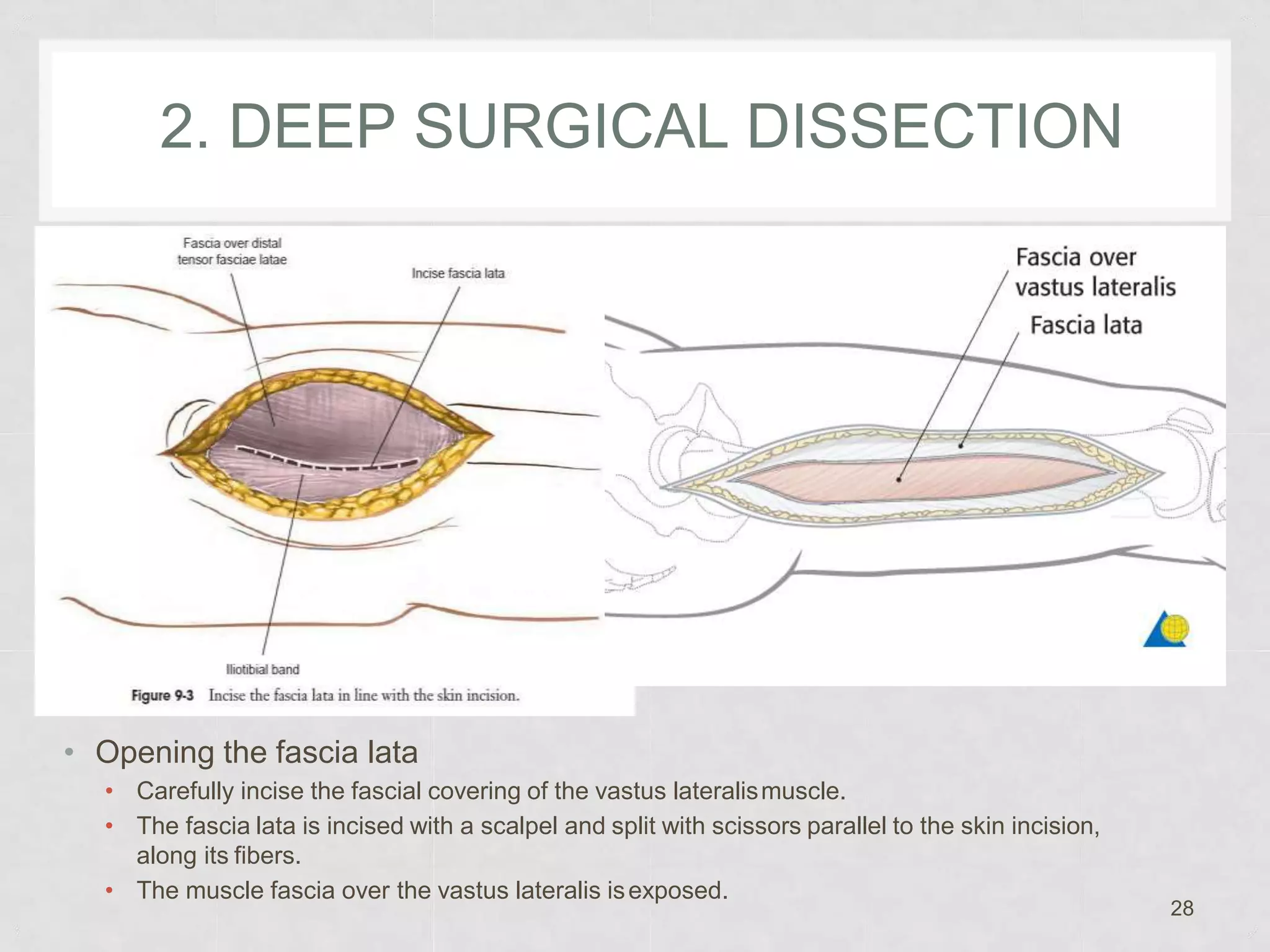 2. DEEP SURGICAL DISSECTION

Fascia over distal tensor fasciae latae

Incise fascia lata

Iliotibial band

Figure 9-3 Incise the fascia lata in line with the skin incision.

Fascia over vastus lateralis

Fascia lata

• Opening the fascia lata
  • Carefully incise the fascial covering of the vastus lateralis muscle.
  • The fascia lata is incised with a scalpel and split with scissors parallel to the skin incision, along its fibers.
  • The muscle fascia over the vastus lateralis is exposed.

28